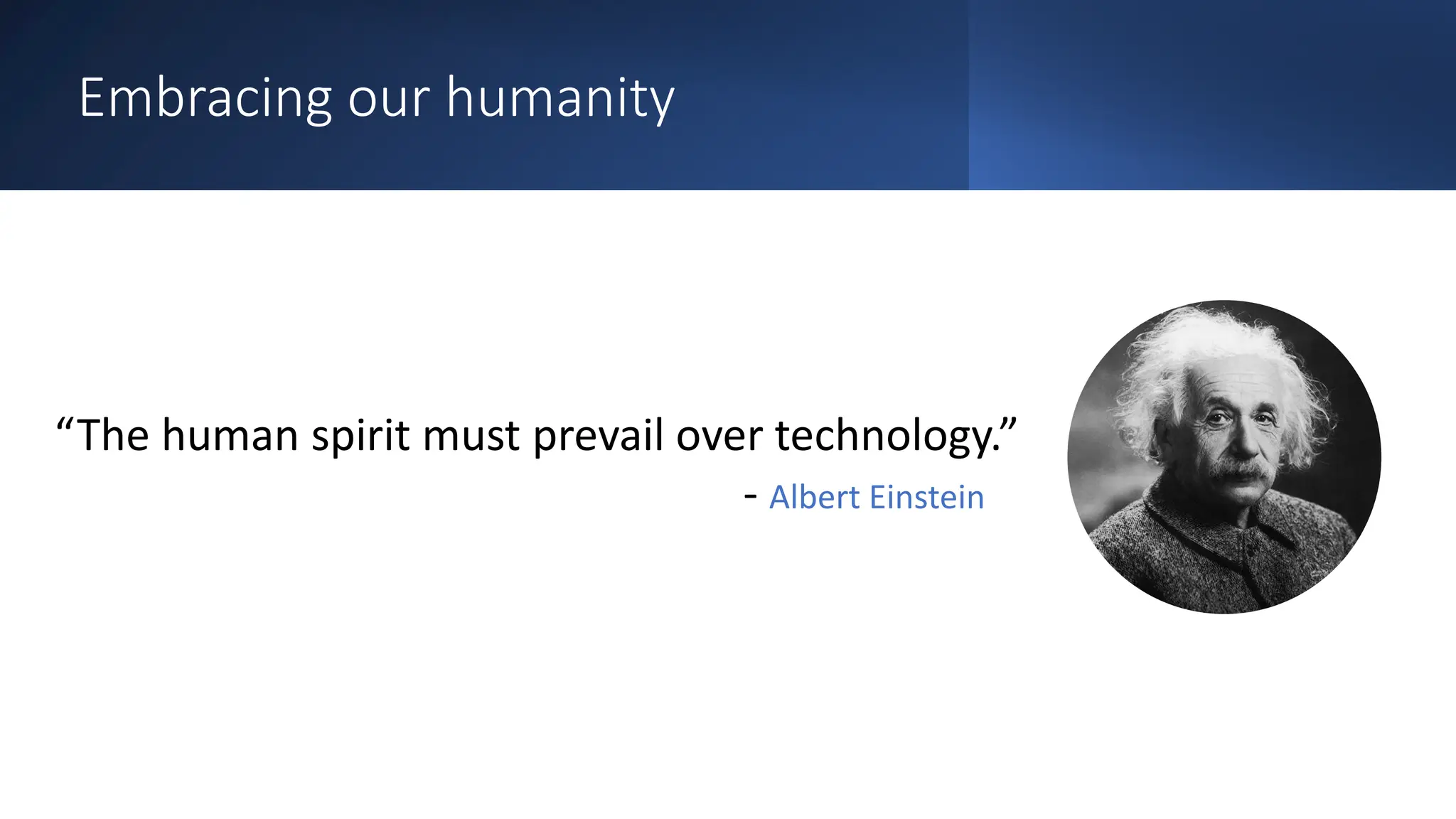 Embracing our humanity

“The human spirit must prevail over technology.”

- Albert Einstein